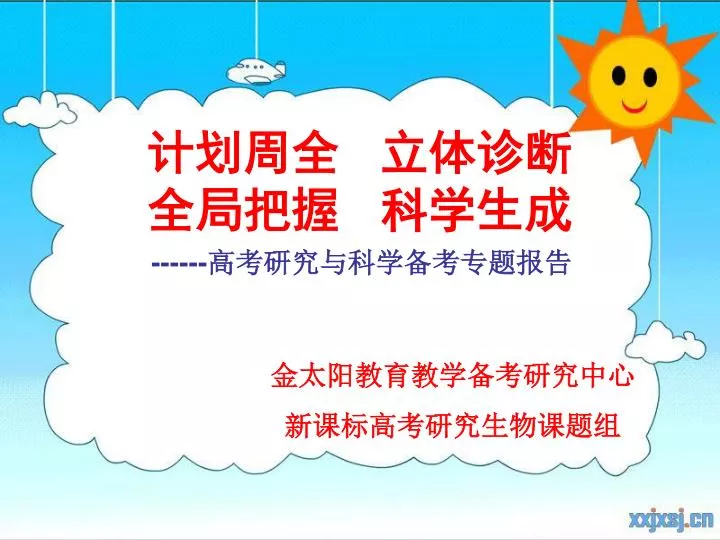 计划周全　立体诊断
全局把握　科学生成

------高考研究与科学备考专题报告

金太阳教育教学备考研究中心

新课标高考研究生物课题组

xxjxsj.cn